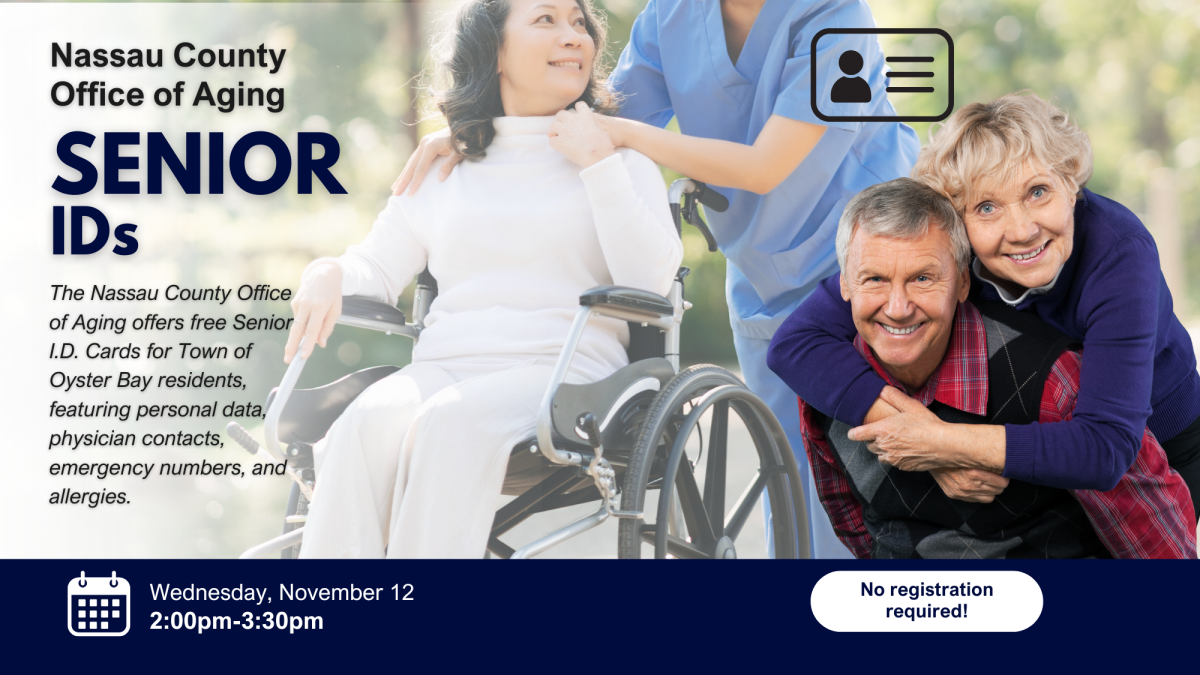 Nassau County Office of Aging

SENIOR IDs

The Nassau County Office of Aging offers free Senior I.D. Cards for Town of Oyster Bay residents, featuring personal data, physician contacts, emergency numbers, and allergies.

Wednesday, November 12
2:00pm-3:30pm

No registration required!